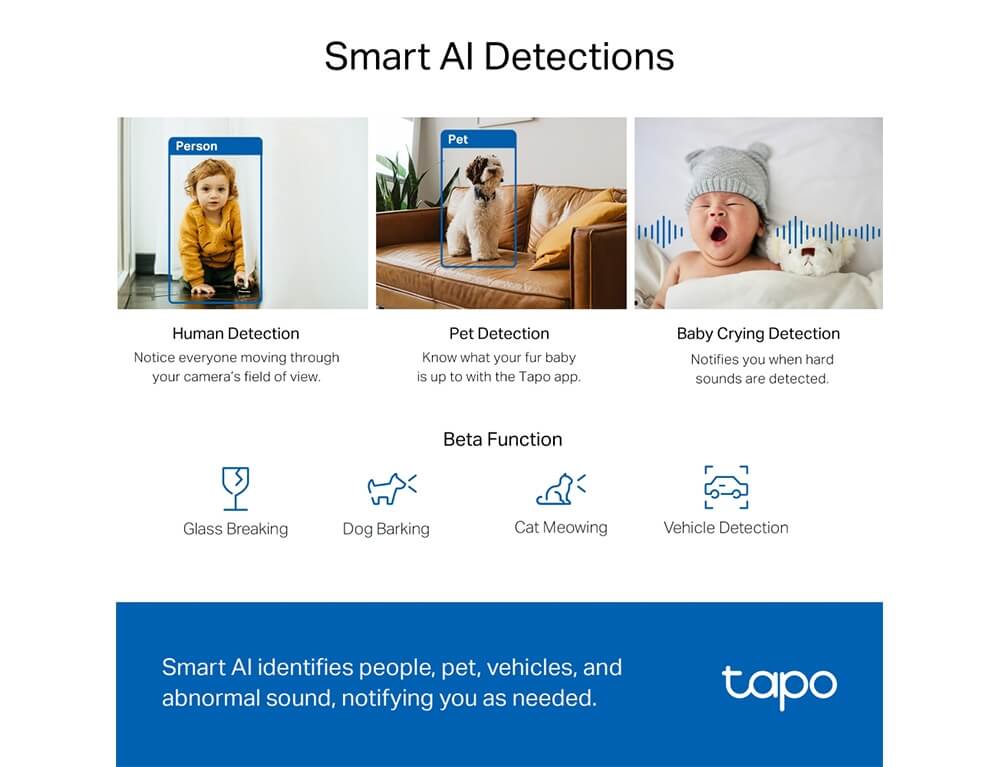 Smart AI Detections

Person

Pet

Human Detection

Notice everyone moving through your camera's field of view.

Pet Detection

Know what your fur baby is up to with the Tapo app.

Baby Crying Detection

Notifies you when hard sounds are detected.

Beta Function

Glass Breaking

Dog Barking

Cat Meowing

Vehicle Detection

Smart AI identifies people, pet, vehicles, and abnormal sound, notifying you as needed.

tapo